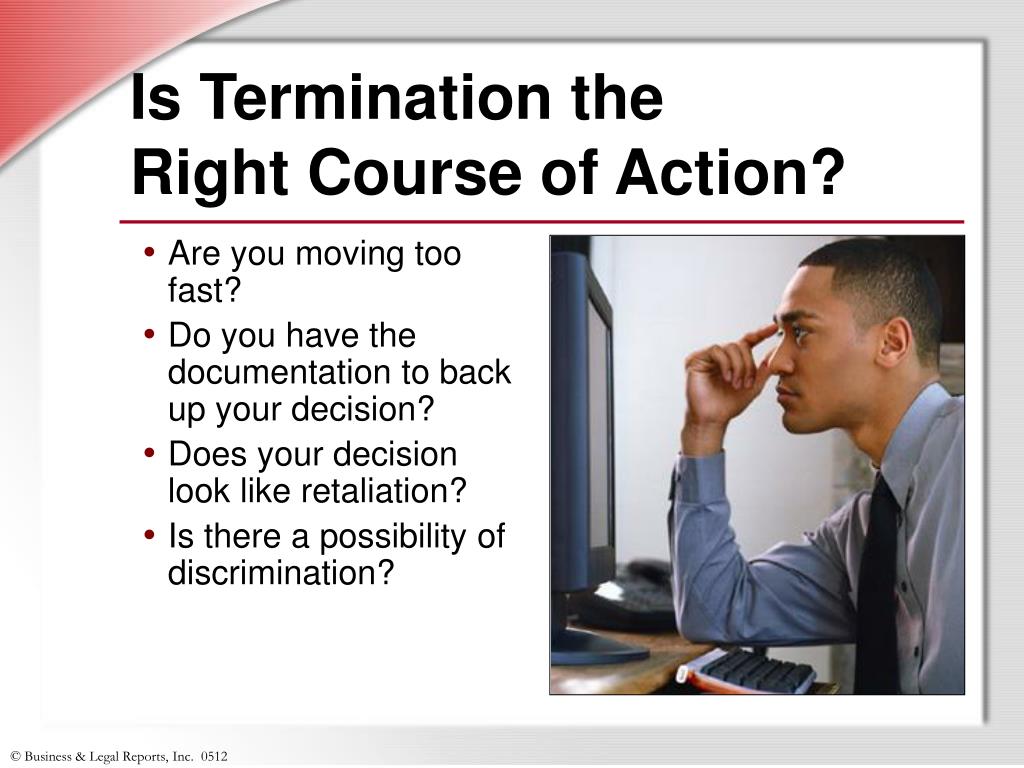 Is Termination the Right Course of Action?

• Are you moving too fast?
• Do you have the documentation to back up your decision?
• Does your decision look like retaliation?
• Is there a possibility of discrimination?

© Business & Legal Reports, Inc. 0512